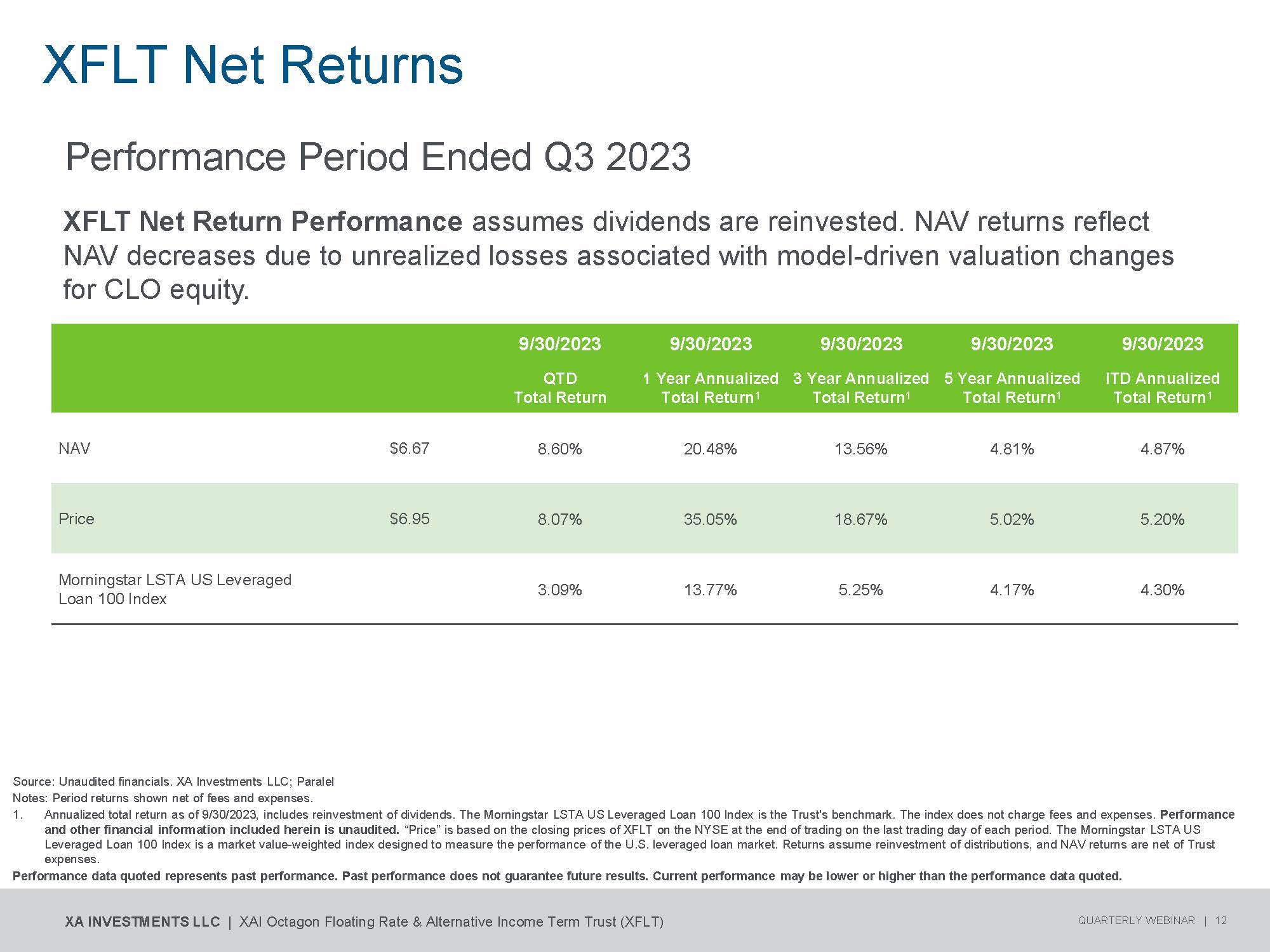 XFLT Net Returns

Performance Period Ended Q3 2023

XFLT Net Return Performance assumes dividends are reinvested. NAV returns reflect NAV decreases due to unrealized losses associated with model-driven valuation changes for CLO equity.

| | | 9/30/2023 QTD Total Return | 9/30/2023 1 Year Annualized Total Return$^1$ | 9/30/2023 3 Year Annualized Total Return$^1$ | 9/30/2023 5 Year Annualized Total Return$^1$ | 9/30/2023 ITD Annualized Total Return$^1$ |
|---|---|---|---|---|---|---|
| NAV | \$6.67 | 8.60% | 20.48% | 13.56% | 4.81% | 4.87% |
| Price | \$6.95 | 8.07% | 35.05% | 18.67% | 5.02% | 5.20% |
| Morningstar LSTA US Leveraged Loan 100 Index | | 3.09% | 13.77% | 5.25% | 4.17% | 4.30% |

Source: Unaudited financials. XA Investments LLC; Paralel
Notes: Period returns shown net of fees and expenses.
1. Annualized total return as of 9/30/2023, includes reinvestment of dividends. The Morningstar LSTA US Leveraged Loan 100 Index is the Trust's benchmark. The index does not charge fees and expenses. Performance and other financial information included herein is unaudited. “Price” is based on the closing prices of XFLT on the NYSE at the end of trading on the last trading day of each period. The Morningstar LSTA US Leveraged Loan 100 Index is a market value-weighted index designed to measure the performance of the U.S. leveraged loan market. Returns assume reinvestment of distributions, and NAV returns are net of Trust expenses.
Performance data quoted represents past performance. Past performance does not guarantee future results. Current performance may be lower or higher than the performance data quoted.

XA INVESTMENTS LLC | XAI Octagon Floating Rate & Alternative Income Term Trust (XFLT)

QUARTERLY WEBINAR | 12